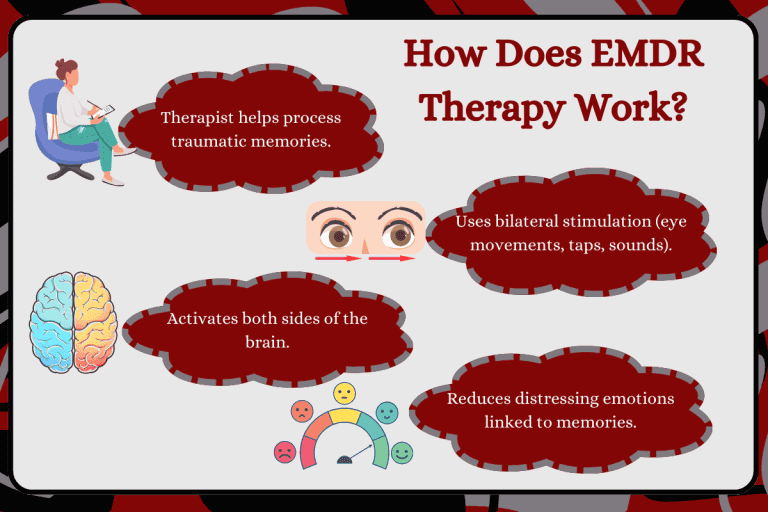 How Does EMDR Therapy Work?

Therapist helps process traumatic memories.

Uses bilateral stimulation (eye movements, taps, sounds).

Activates both sides of the brain.

Reduces distressing emotions linked to memories.